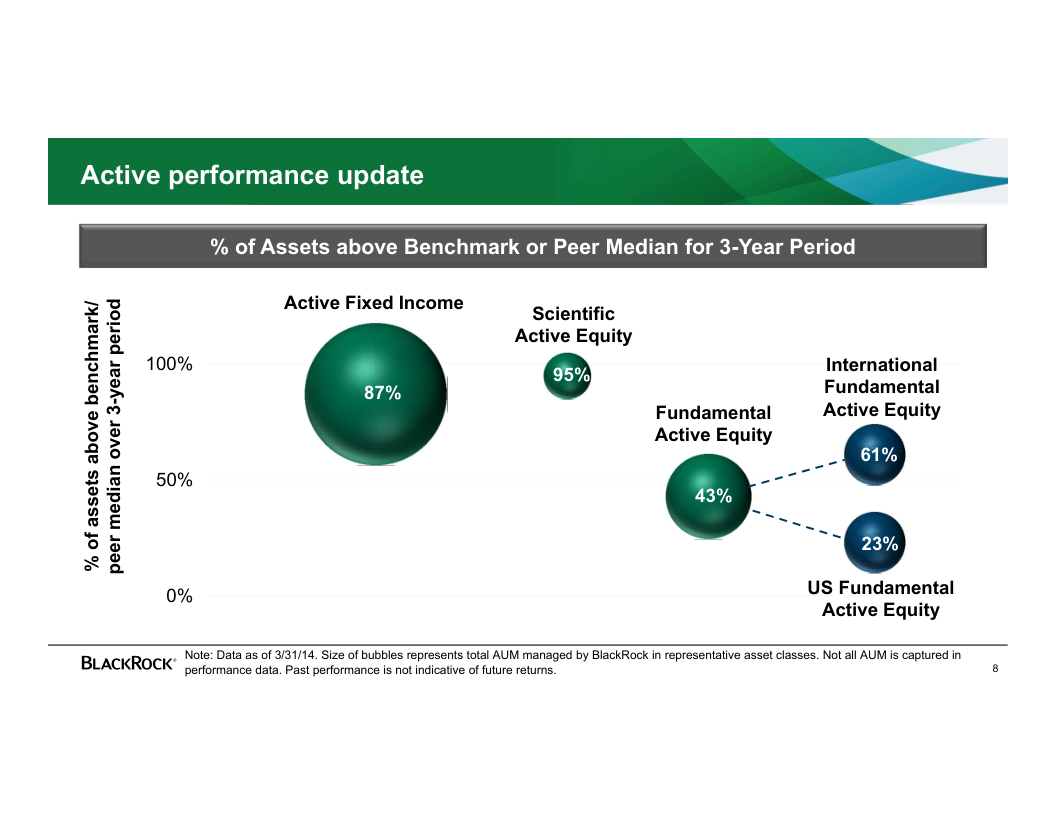 Active performance update

% of Assets above Benchmark or Peer Median for 3-Year Period

% of assets above benchmark/ peer median over 3-year period

100%

50%

0%

Active Fixed Income

87%

Scientific Active Equity

95%

Fundamental Active Equity

43%

International Fundamental Active Equity

61%

23%

US Fundamental Active Equity

BLACKROCK®

Note: Data as of 3/31/14. Size of bubbles represents total AUM managed by BlackRock in representative asset classes. Not all AUM is captured in performance data. Past performance is not indicative of future returns.

8